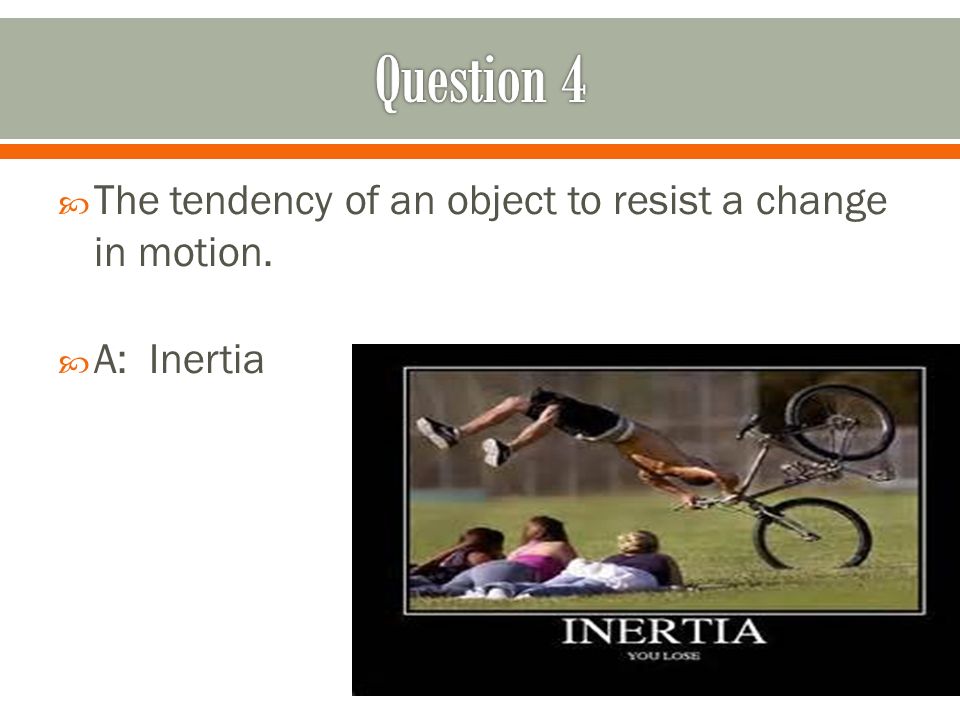 Question 4

The tendency of an object to resist a change in motion.

A: Inertia

INERTIA

YOU LOSE